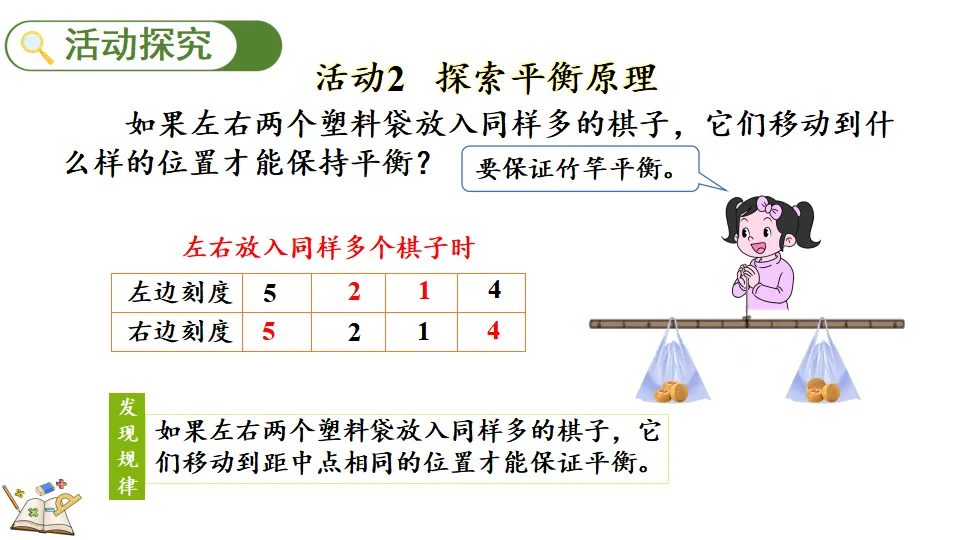 活动探究

活动2　探索平衡原理

如果左右两个塑料袋放入同样多的棋子，它们移动到什么样的位置才能保持平衡？

要保证竹竿平衡。

左右放入同样多个棋子时

| 左边刻度 | 5 | 2 | 1 | 4 |
|---|---|---|---|---|
| 右边刻度 | 5 | 2 | 1 | 4 |

发现规律

如果左右两个塑料袋放入同样多的棋子，它们移动到距中点相同的位置才能保证平衡。